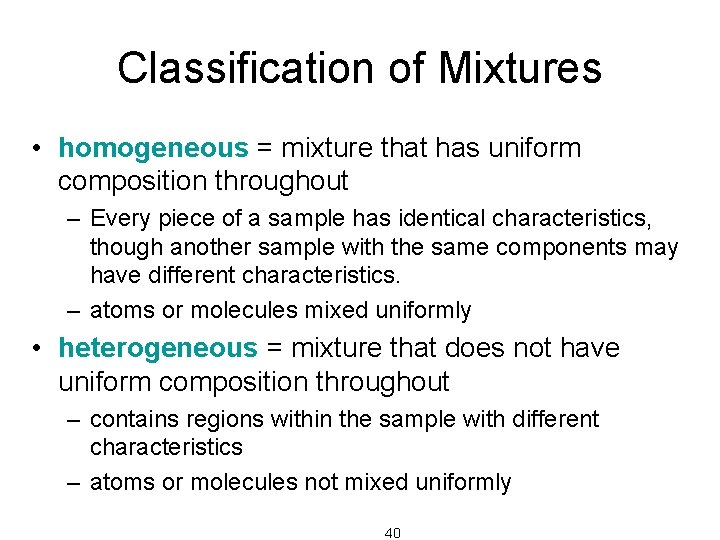 Classification of Mixtures

• homogeneous = mixture that has uniform composition throughout

– Every piece of a sample has identical characteristics, though another sample with the same components may have different characteristics.

– atoms or molecules mixed uniformly

• heterogeneous = mixture that does not have uniform composition throughout

– contains regions within the sample with different characteristics

– atoms or molecules not mixed uniformly

40